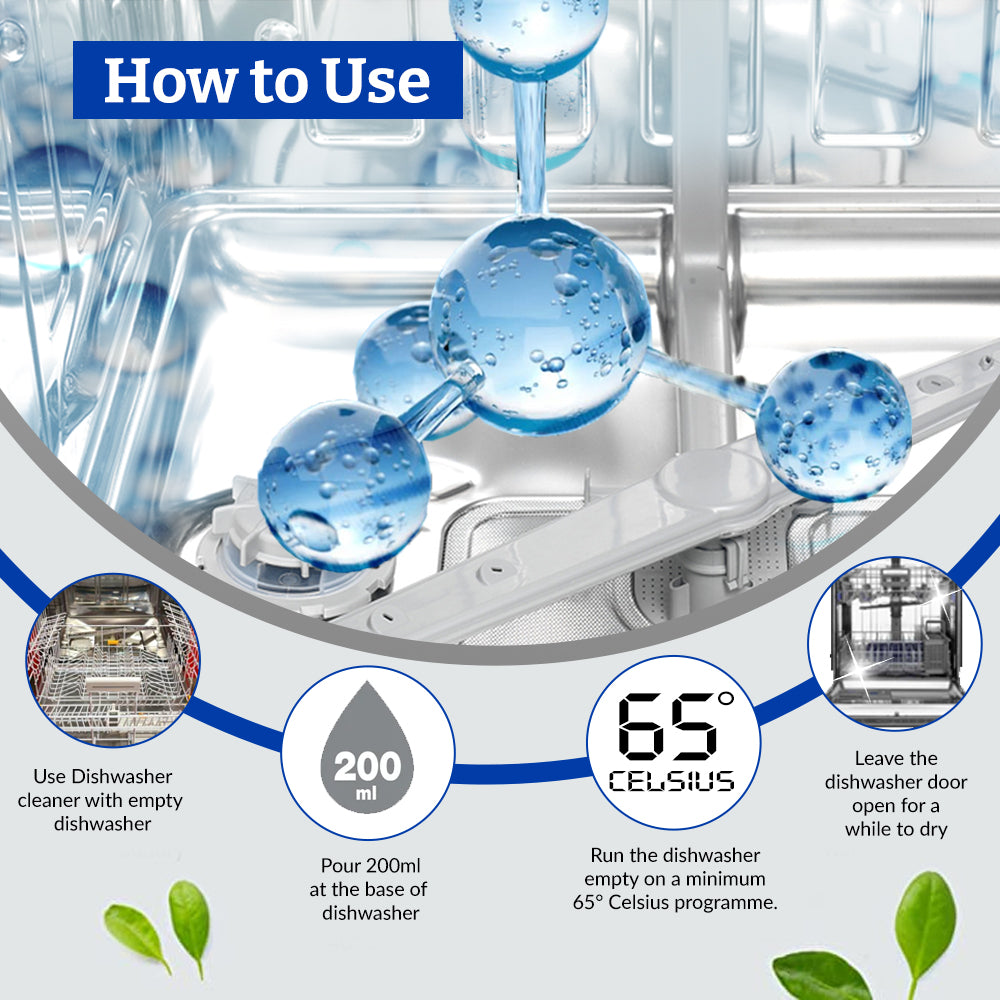 How to Use

Use Dishwasher cleaner with empty dishwasher

200 ml

Pour 200ml at the base of dishwasher

65°
CELSIUS

Run the dishwasher empty on a minimum 65° Celsius programme.

Leave the dishwasher door open for a while to dry